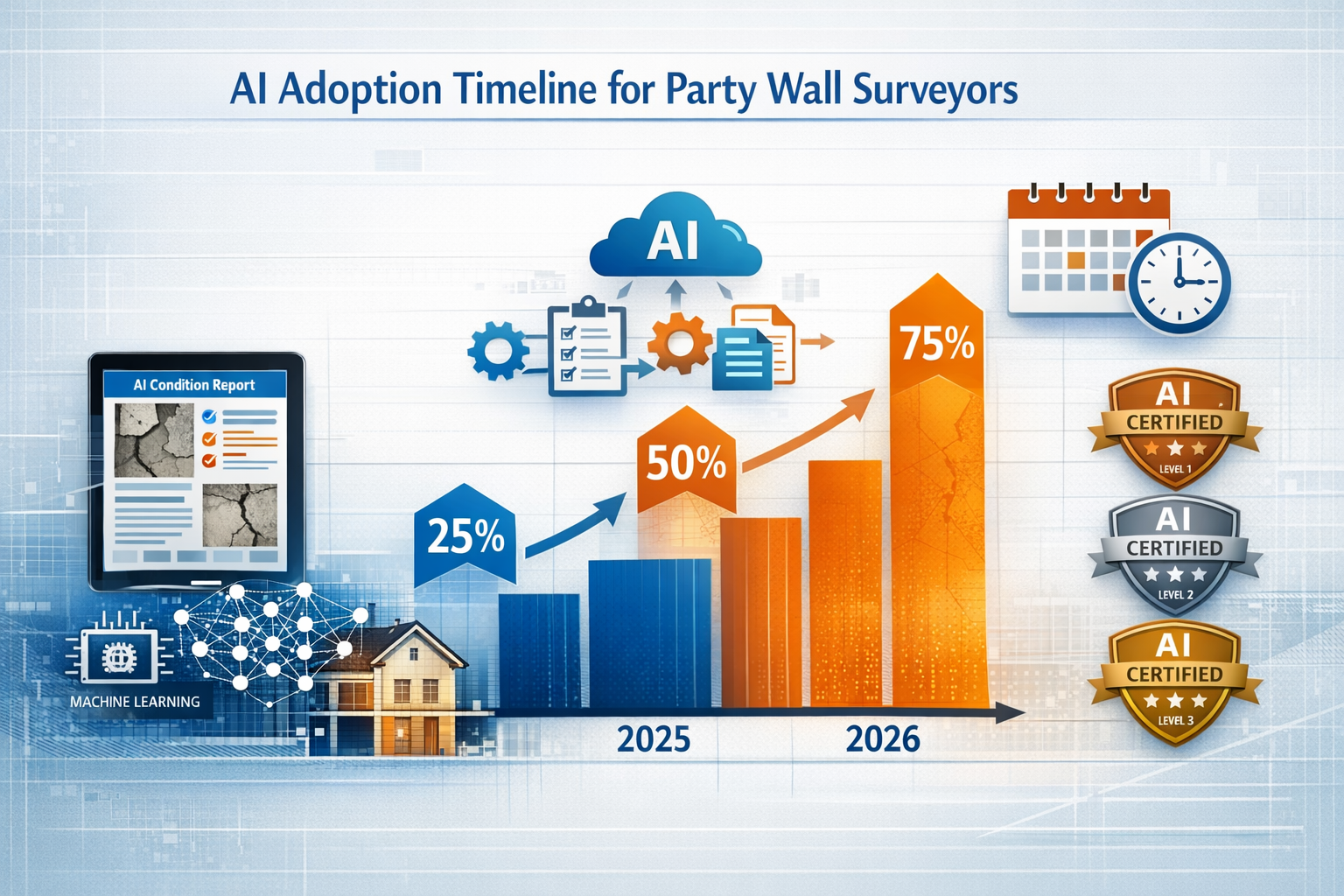 AI Adoption Timeline for Party Wall Surveyors

AI

AI Condition Report

MACHINE LEARNING

25%

50%

75%

2025

2026

AI
CERTIFIED
LEVEL 1

AI
CERTIFIED
LEVEL 2

AI
CERTIFIED
LEVEL 3